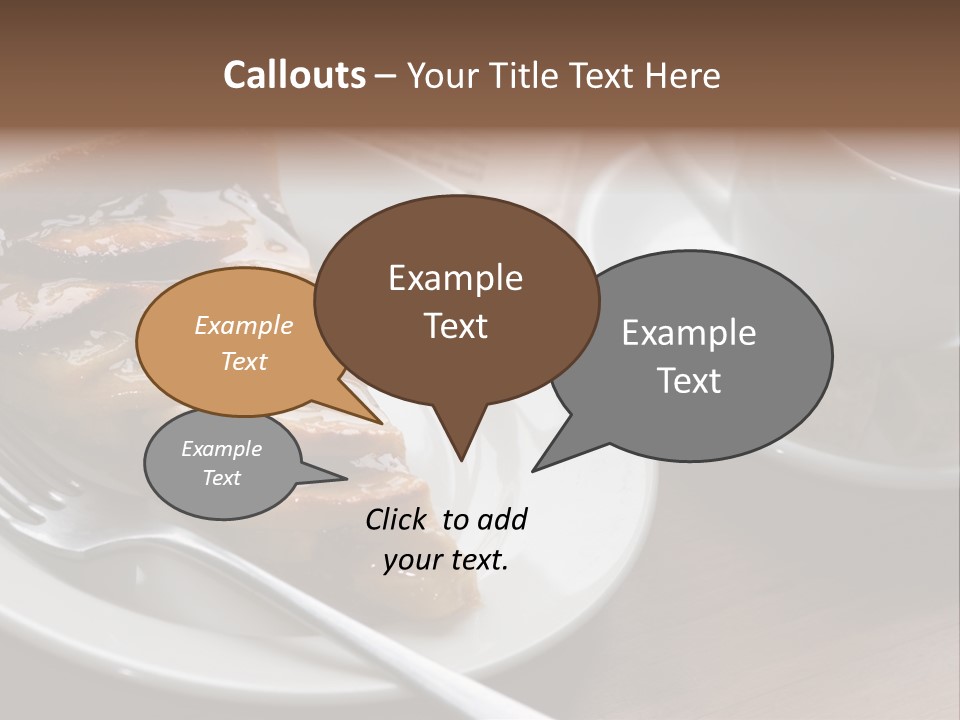 Callouts – Your Title Text Here

Example Text

Example Text

Example Text

Example Text

Click to add your text.